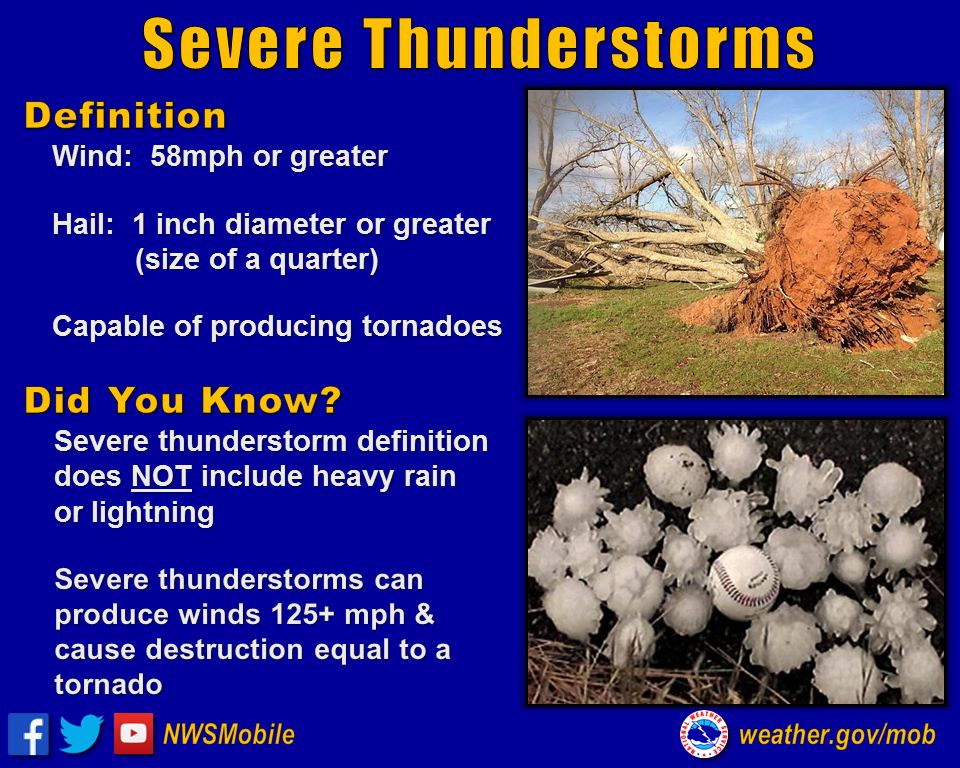 Severe Thunderstorms

Definition

Wind: 58mph or greater

Hail: 1 inch diameter or greater (size of a quarter)

Capable of producing tornadoes

Did You Know?

Severe thunderstorm definition does NOT include heavy rain or lightning

Severe thunderstorms can produce winds 125+ mph & cause destruction equal to a tornado

NWSMobile

NATIONAL WEATHER SERVICE

weather.gov/mob